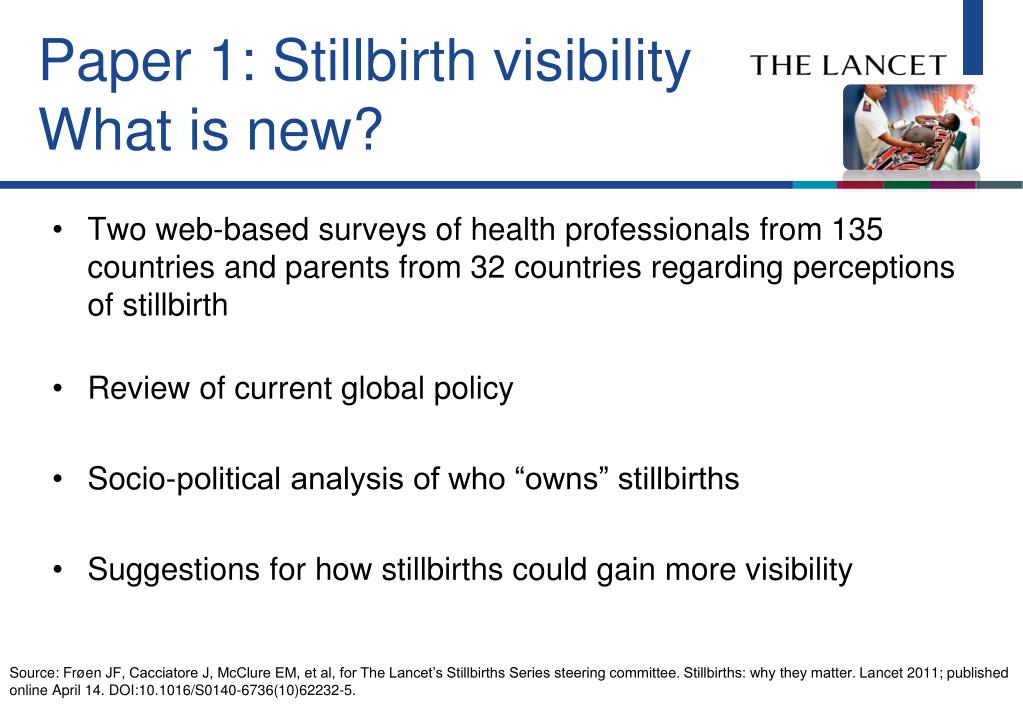 Paper 1: Stillbirth visibility
What is new?

THE LANCET

• Two web-based surveys of health professionals from 135 countries and parents from 32 countries regarding perceptions of stillbirth

• Review of current global policy

• Socio-political analysis of who “owns” stillbirths

• Suggestions for how stillbirths could gain more visibility

Source: Frøen JF, Cacciatore J, McClure EM, et al, for The Lancet’s Stillbirths Series steering committee. Stillbirths: why they matter. Lancet 2011; published online April 14. DOI:10.1016/S0140-6736(10)62232-5.